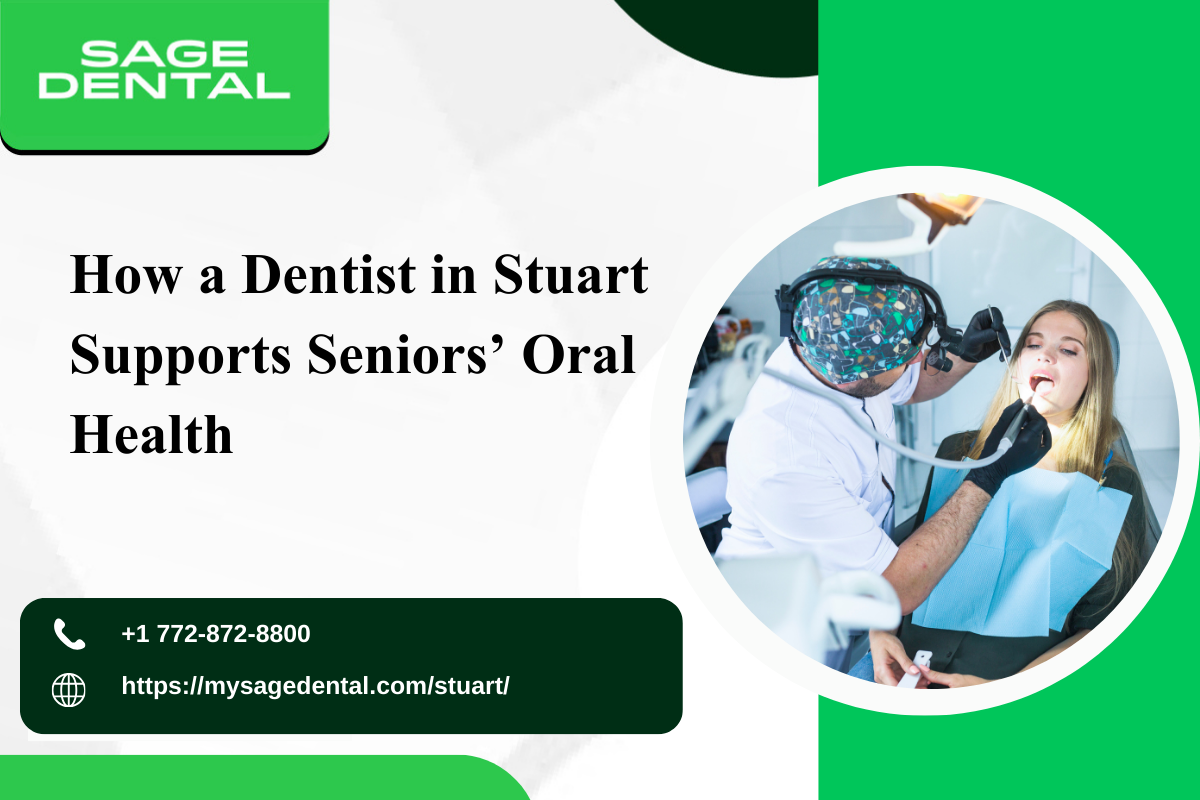 SAGE DENTAL

How a Dentist in Stuart Supports Seniors’ Oral Health

+1 772-872-8800

https://mysagedental.com/stuart/